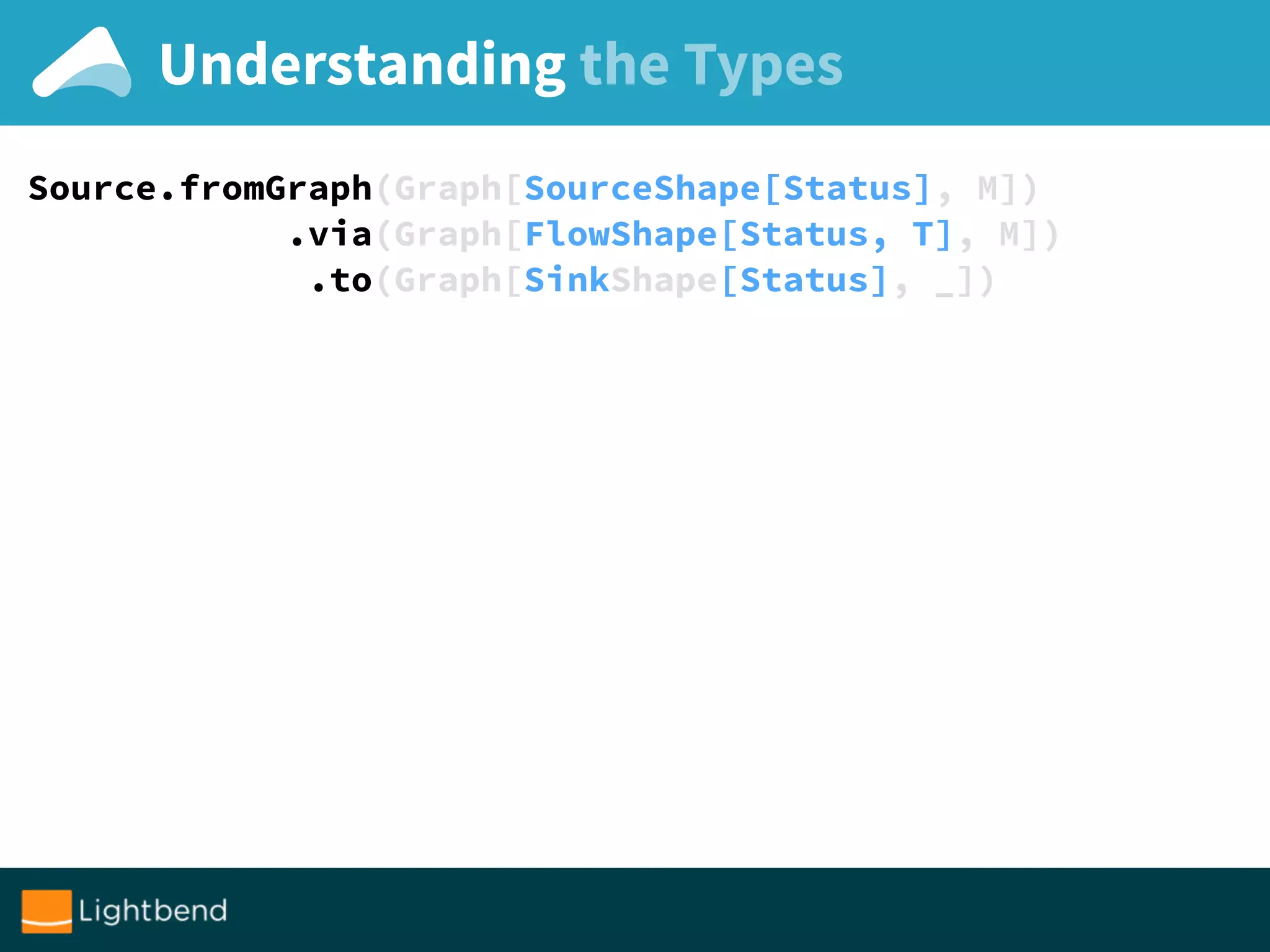 Understanding the Types

Source.fromGraph(Graph[SourceShape[Status], M])
.via(Graph[FlowShape[Status, T], M])
.to(Graph[SinkShape[Status], _])

Lightbend